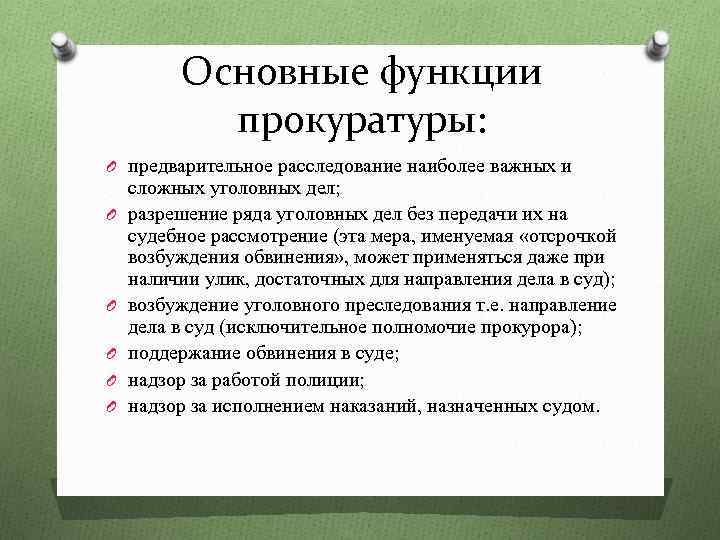 Основные функции прокуратуры:

предварительное расследование наиболее важных и сложных уголовных дел;

разрешение ряда уголовных дел без передачи их на судебное рассмотрение (эта мера, именуемая «отсрочкой возбуждения обвинения», может применяться даже при наличии улик, достаточных для направления дела в суд);

возбуждение уголовного преследования т.е. направление дела в суд (исключительное полномочие прокурора);

поддержание обвинения в суде;

надзор за работой полиции;

надзор за исполнением наказаний, назначенных судом.